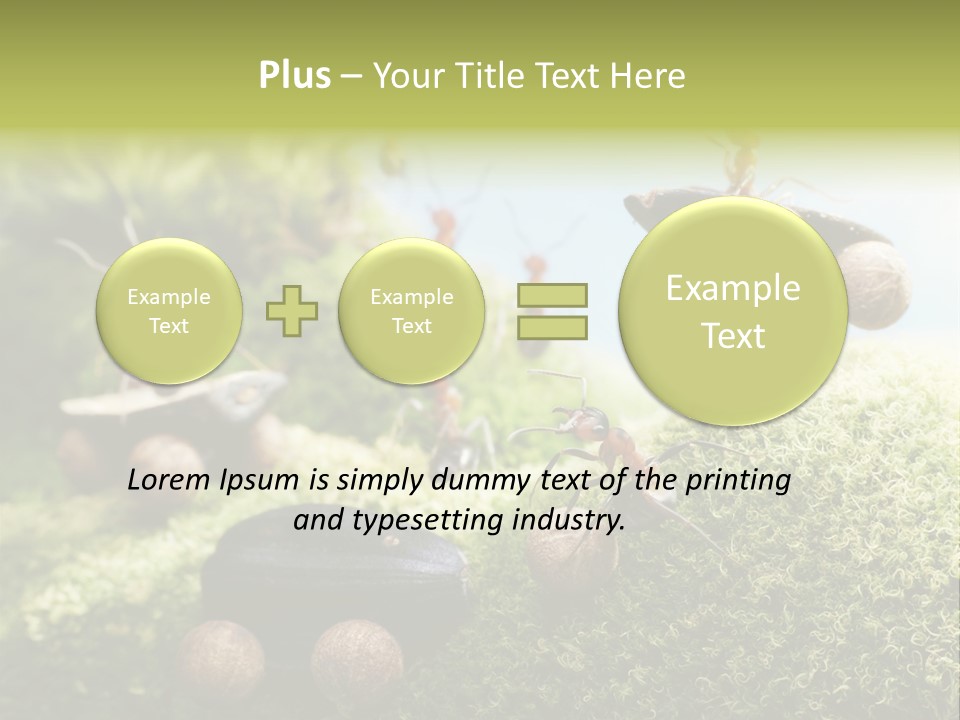 Plus – Your Title Text Here

Example Text

Example Text

Example Text

Lorem Ipsum is simply dummy text of the printing and typesetting industry.